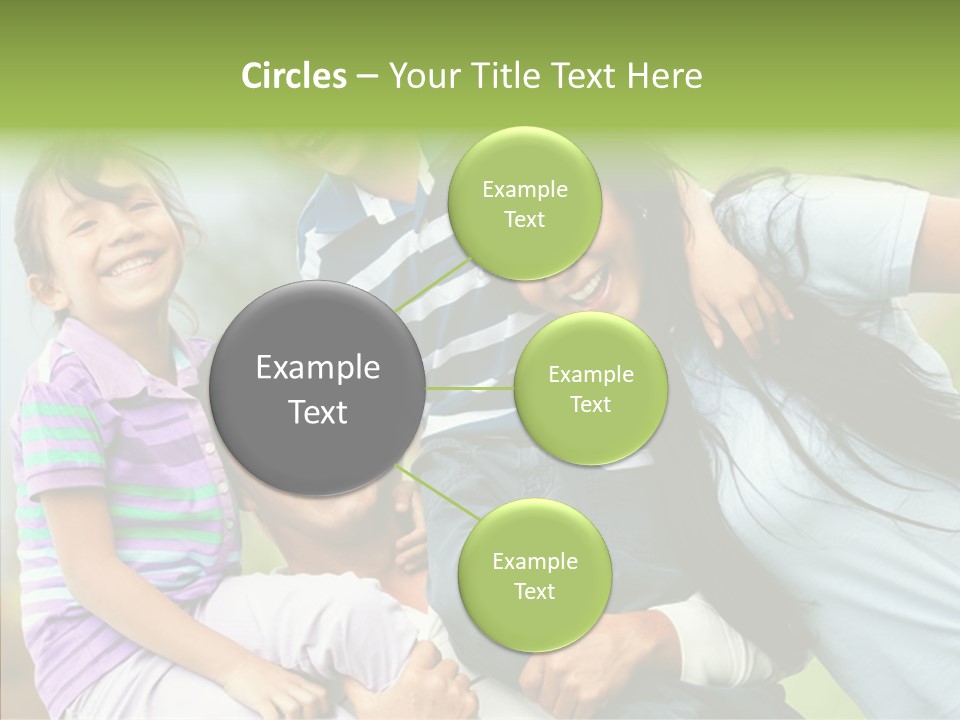 Circles – Your Title Text Here

Example Text

Example Text

Example Text

Example Text